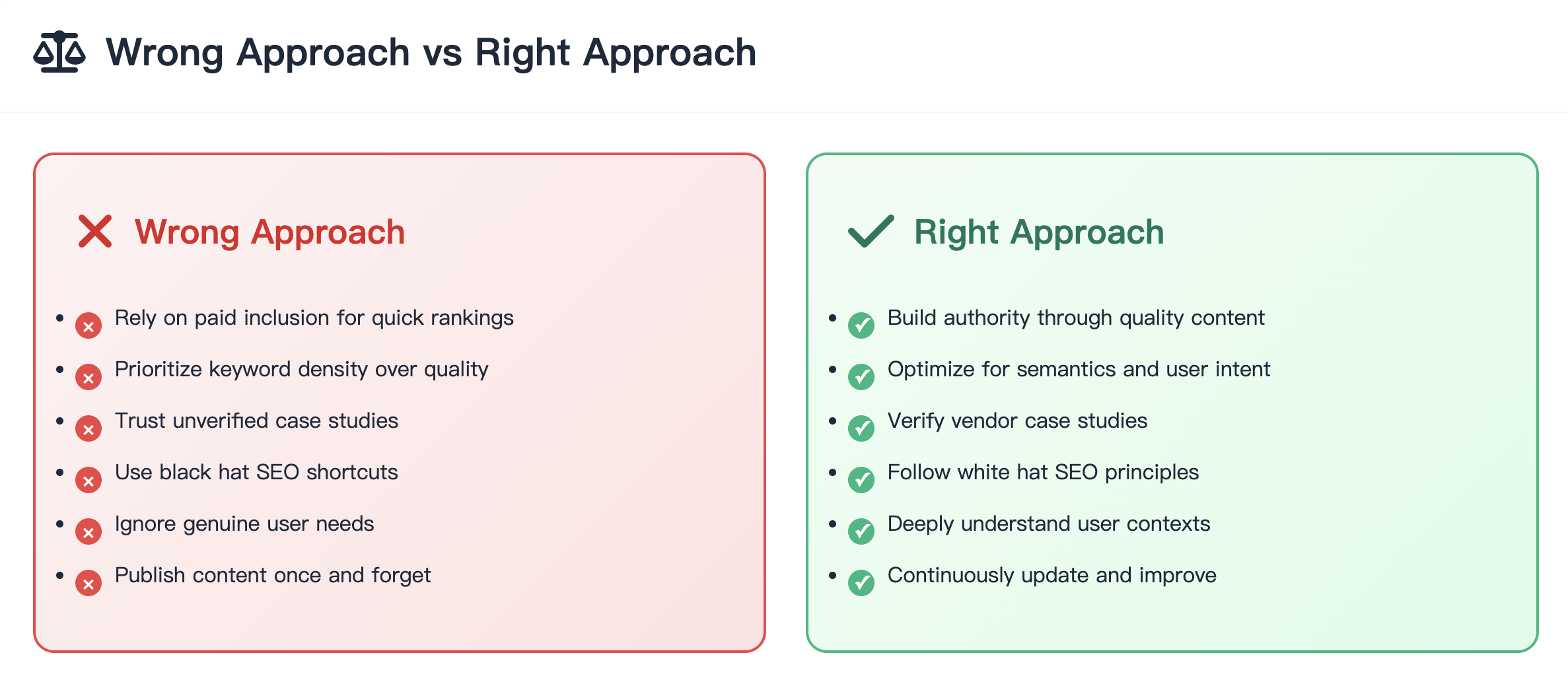 Wrong Approach vs Right Approach

Wrong Approach

- Rely on paid inclusion for quick rankings
- Prioritize keyword density over quality
- Trust unverified case studies
- Use black hat SEO shortcuts
- Ignore genuine user needs
- Publish content once and forget

Right Approach

- Build authority through quality content
- Optimize for semantics and user intent
- Verify vendor case studies
- Follow white hat SEO principles
- Deeply understand user contexts
- Continuously update and improve